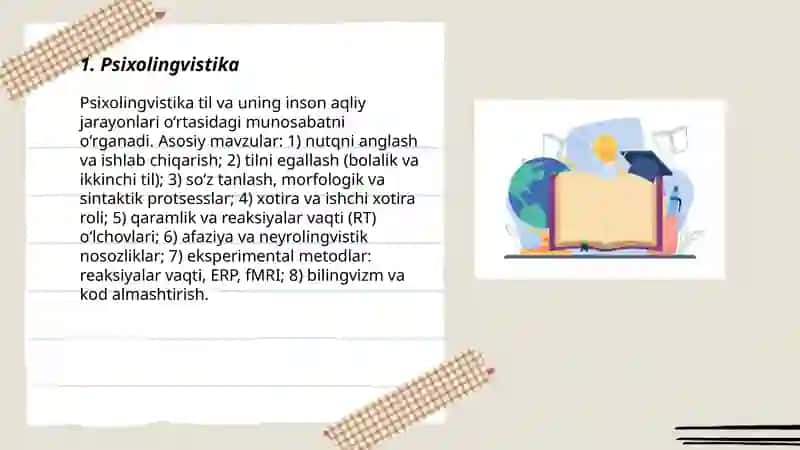 1. Psixolingvistika

Psixolingvistika til va uning inson aqliy jarayonlari o‘rtasidagi munosabatni o‘rganadi. Asosiy mavzular: 1) nutqni anglash va ishlab chiqarish; 2) tilni egallash (bolalik va ikkinchi til); 3) so‘z tanlash, morfologik va sintaktik protsesslar; 4) xotira va ishchi xotira roli; 5) qaramlik va reaksiyalar vaqti (RT) o‘lchovlari; 6) afaziya va neyrolingvistik nosozliklar; 7) eksperimental metodlar: reaksiyalar vaqti, ERP, fMRI; 8) bilingvizm va kod almashtirish.